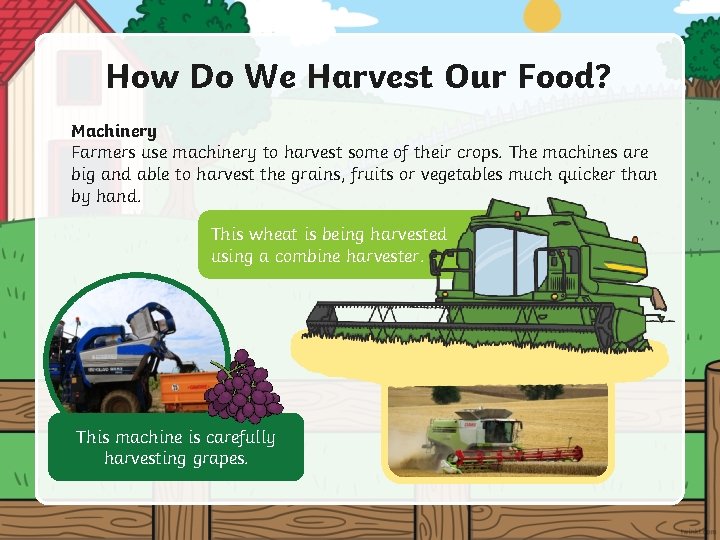 How Do We Harvest Our Food?

Machinery
Farmers use machinery to harvest some of their crops. The machines are big and able to harvest the grains, fruits or vegetables much quicker than by hand.

This wheat is being harvested using a combine harvester.

This machine is carefully harvesting grapes.